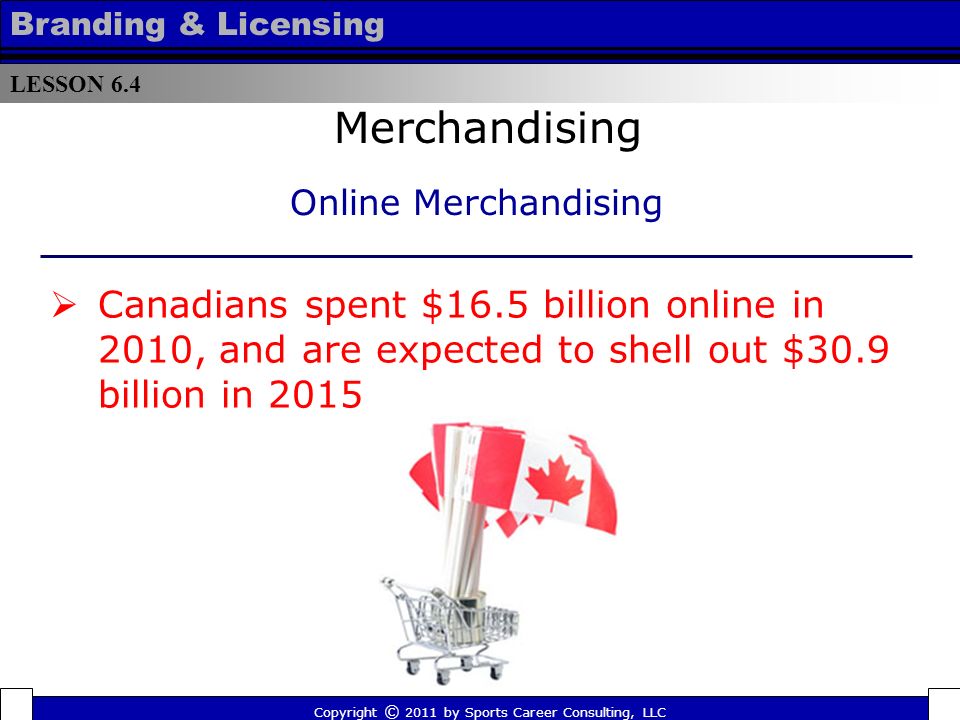 Branding & Licensing

LESSON 6.4

Merchandising

Online Merchandising

➢ Canadians spent \$16.5 billion online in 2010, and are expected to shell out \$30.9 billion in 2015

Copyright © 2011 by Sports Career Consulting, LLC